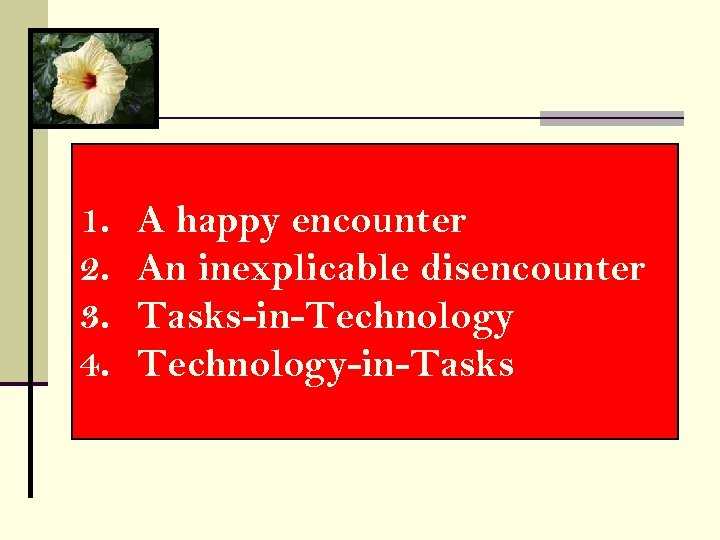 1. A happy encounter
2. An inexplicable disencounter
3. Tasks-in-Technology
4. Technology-in-Tasks